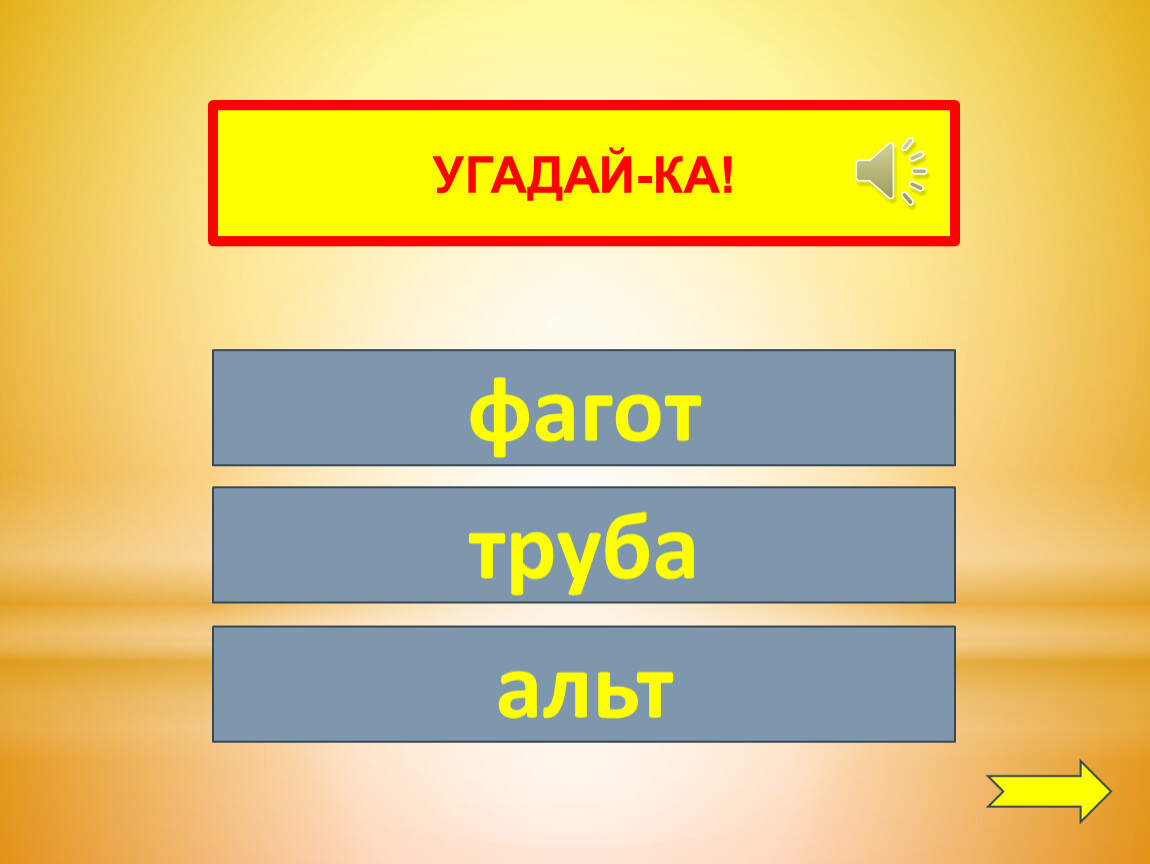 УГАДАЙ-КА!

фагот

труба

альт